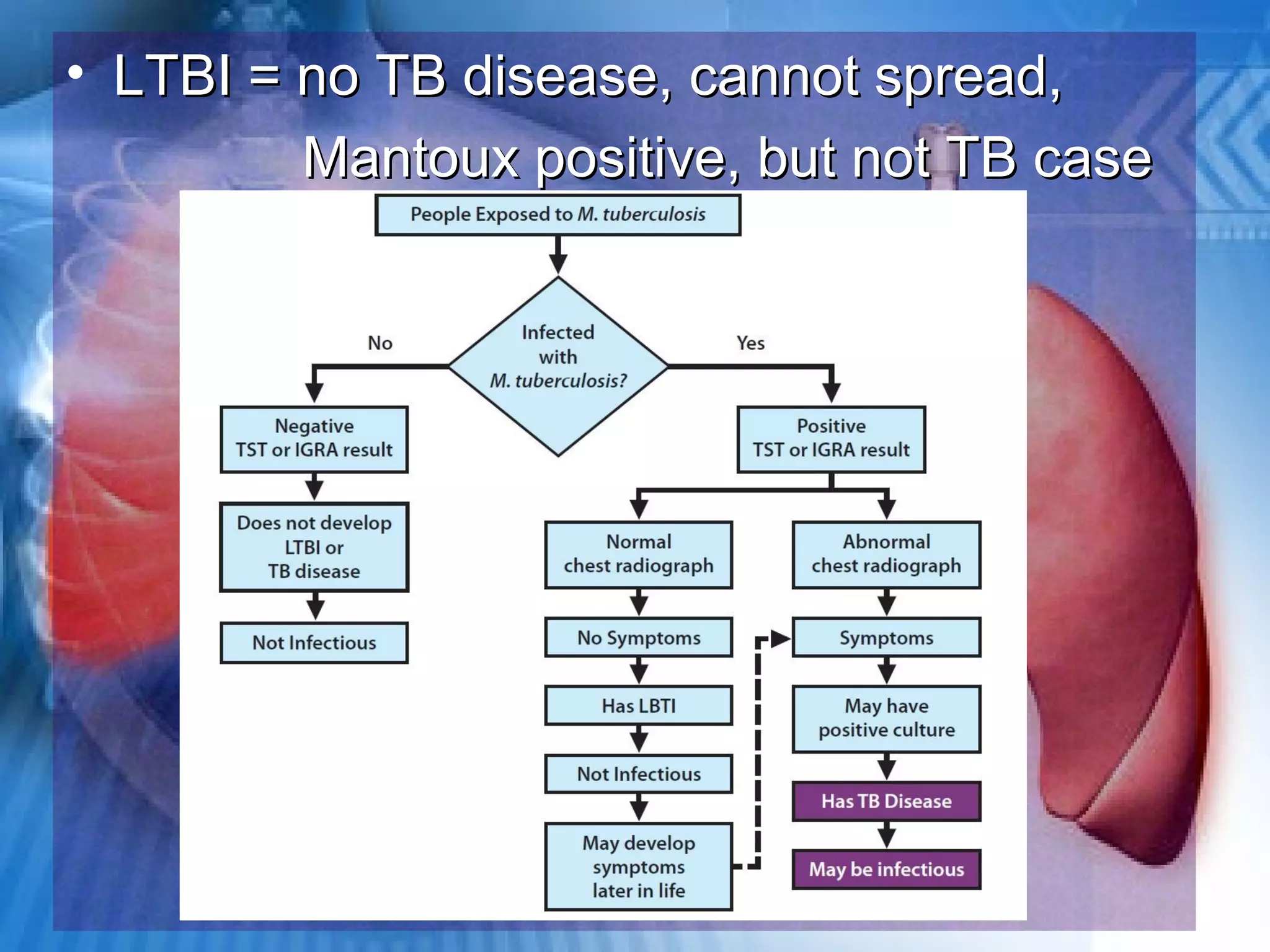 • LTBI = no TB disease, cannot spread, Mantoux positive, but not TB case

People Exposed to M. tuberculosis

Infected with M. tuberculosis?

No

Yes

Negative TST or IGRA result

Does not develop LTBI or TB disease

Not Infectious

Positive TST or IGRA result

Normal chest radiograph

No Symptoms

Has LBTI

Not Infectious

May develop symptoms later in life

Abnormal chest radiograph

Symptoms

May have positive culture

Has TB Disease

May be infectious